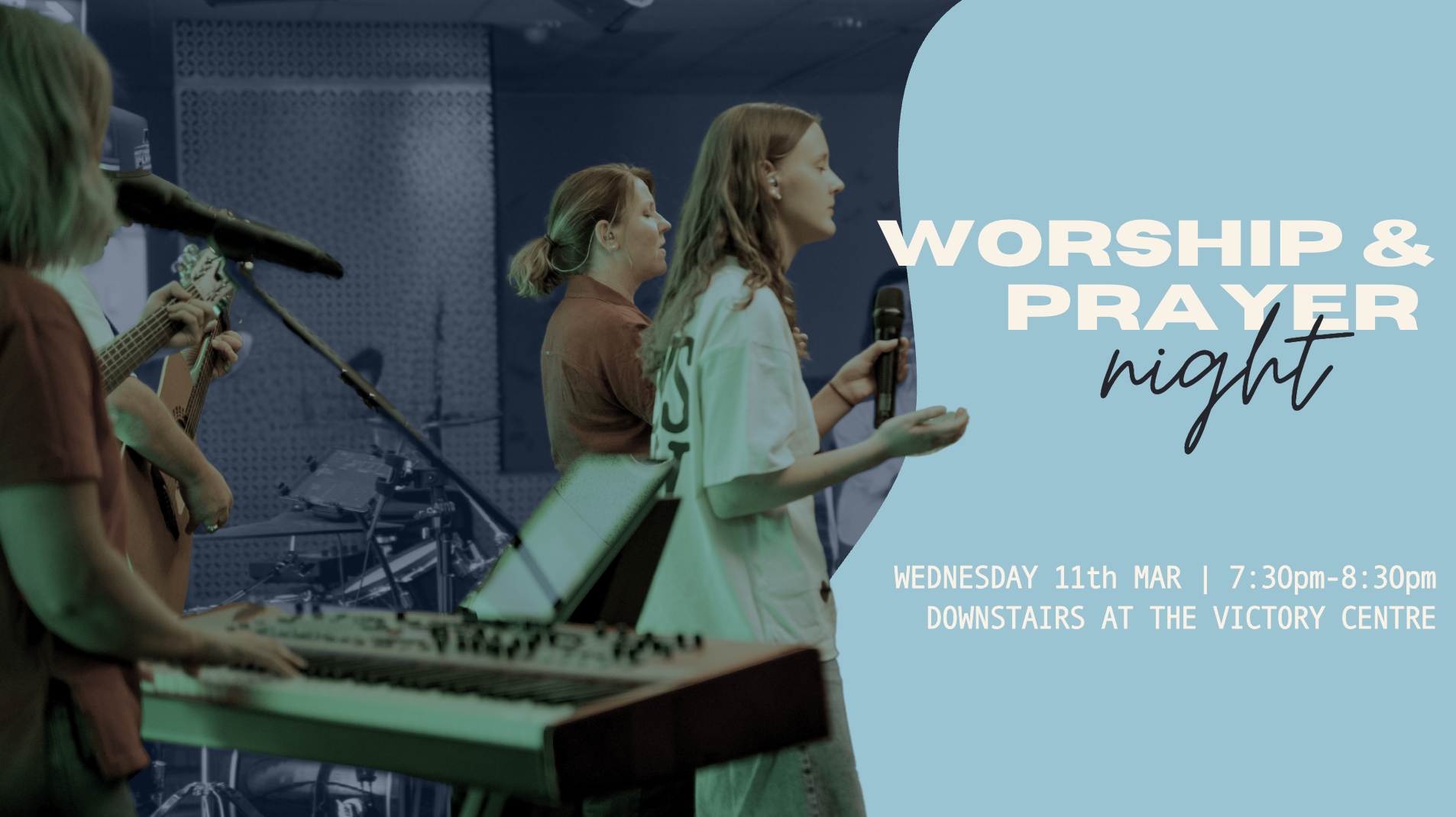 WORSHIP &
PRAYER
night

WEDNESDAY 11th MAR | 7:30pm-8:30pm
DOWNSTAIRS AT THE VICTORY CENTRE